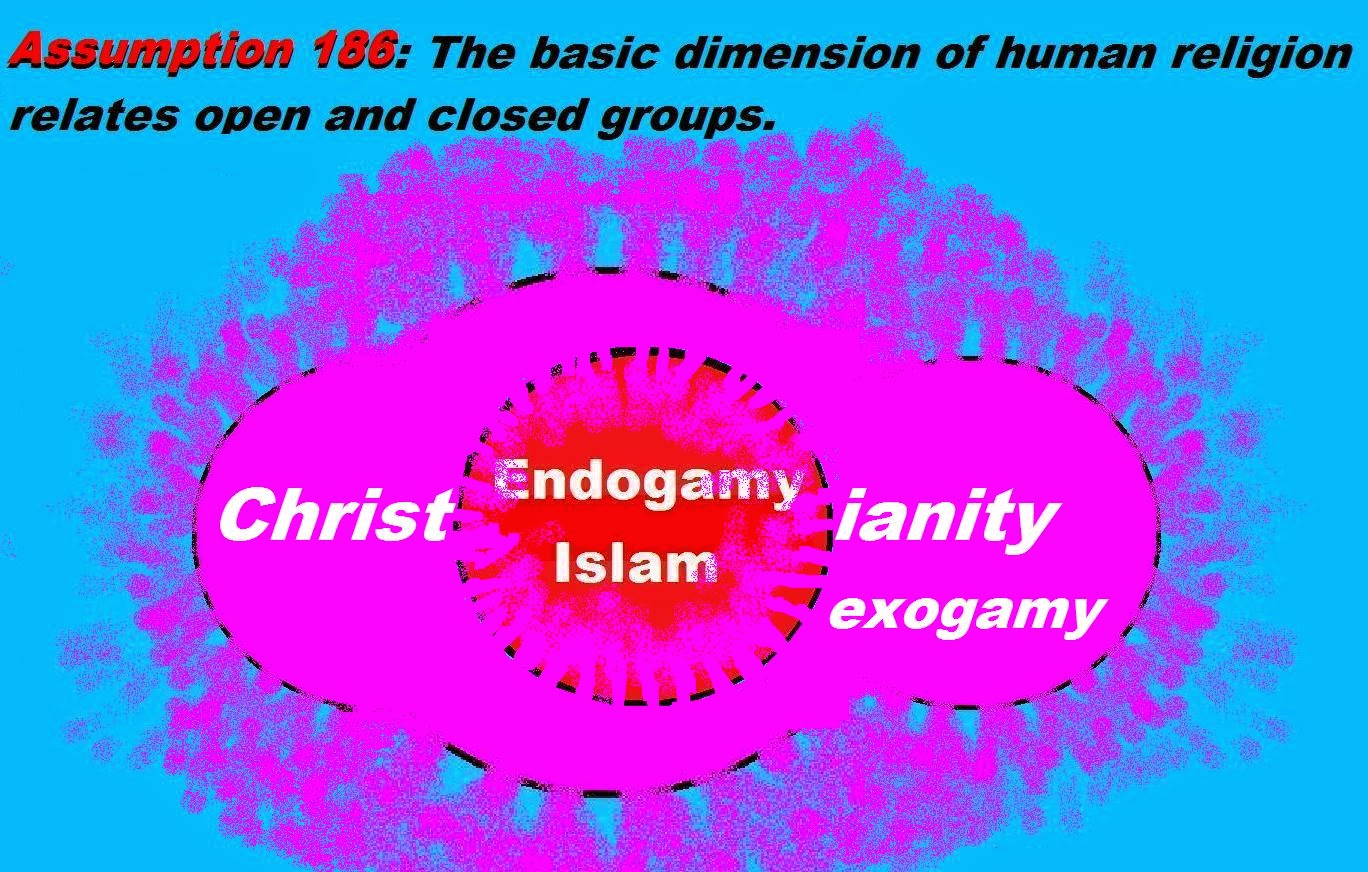 Assumption 186: The basic dimension of human religion relates open and closed groups.

Christ

Endogamy
Islam

ianity
exogamy